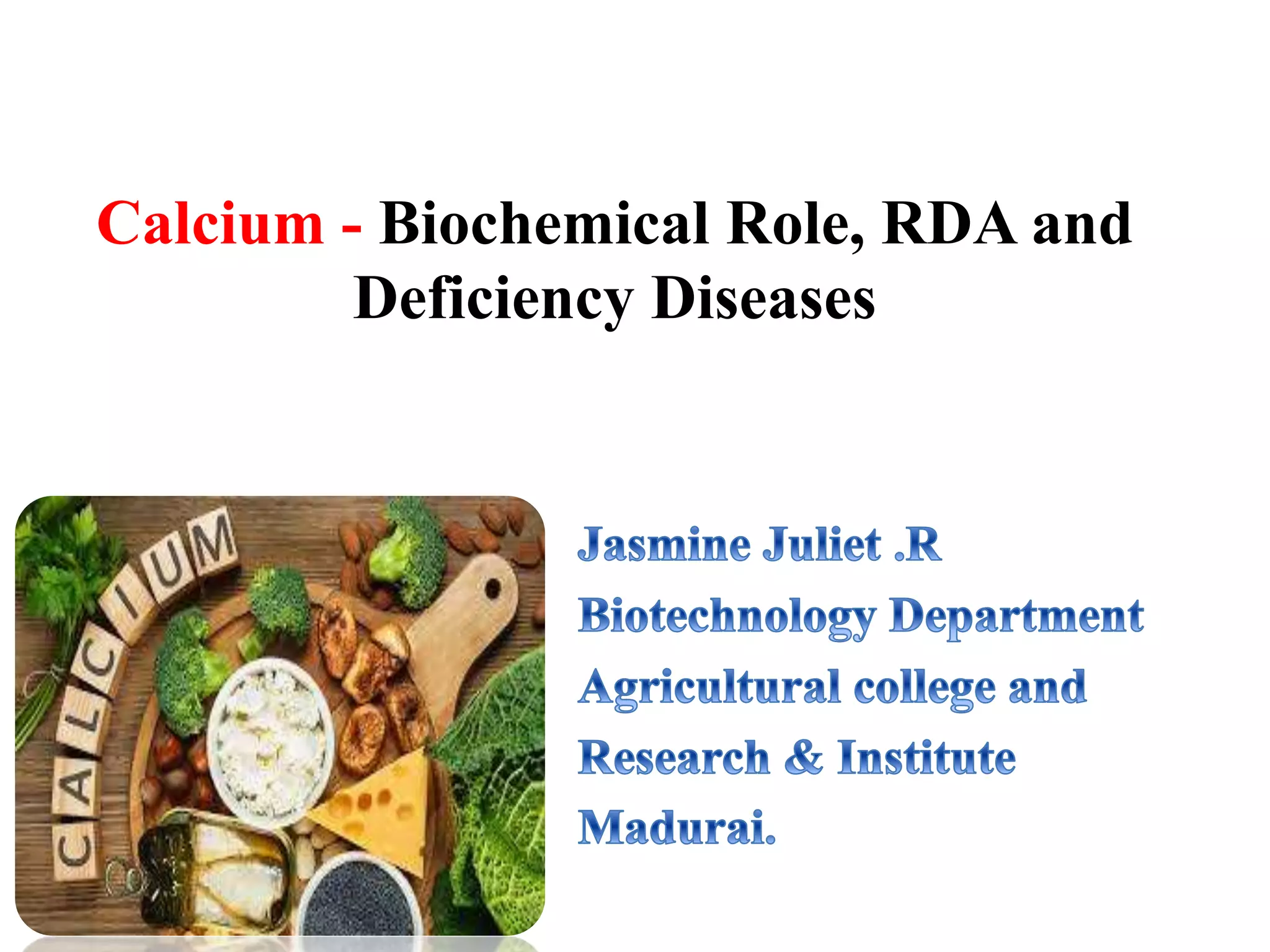 Calcium - Biochemical Role, RDA and Deficiency Diseases

CALCIUM

Jasmine Juliet .R

Biotechnology Department

Agricultural college and

Research & Institute

Madurai.